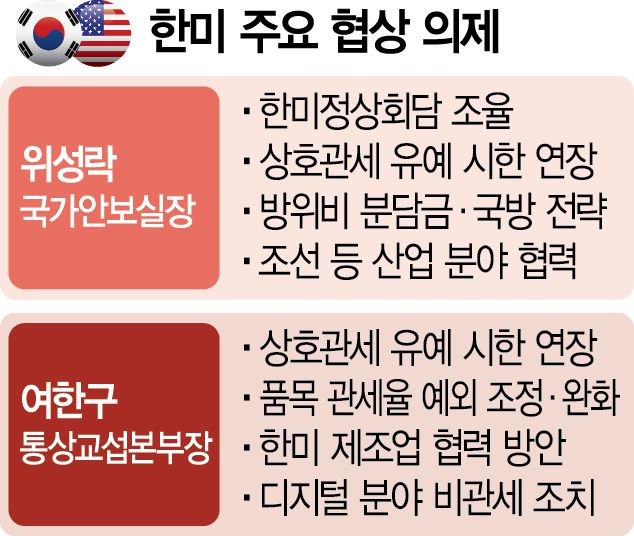 한미 주요 협상 의제

위성락
국가안보실장

· 한미정상회담 조율
· 상호관세 유예 시한 연장
· 방위비 분담금·국방 전략
· 조선 등 산업 분야 협력

여한구
통상교섭본부장

· 상호관세 유예 시한 연장
· 품목 관세율 예외 조정·완화
· 한미 제조업 협력 방안
· 디지털 분야 비관세 조치